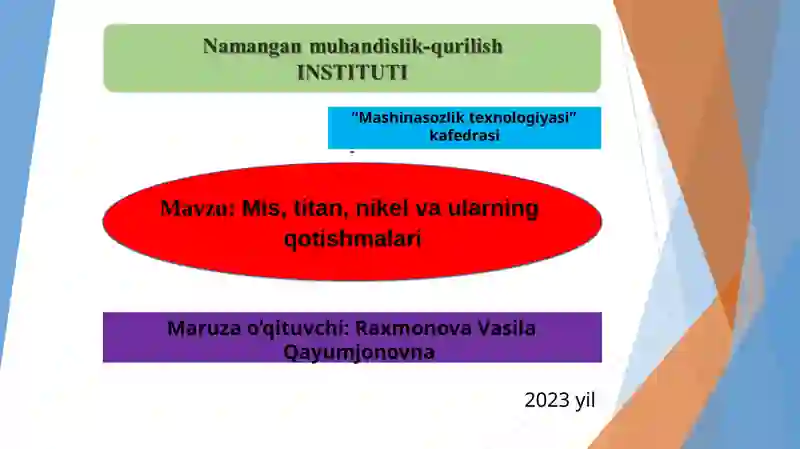 Namangan muhandislik-qurilish INSTITUTI

"Mashinasozlik texnologiyasi" kafedrasi

Mavzu: Mis, titan, nikel va ularning qotishmalari

Maruza o'qituvchi: Raxmonova Vasila Qayumjonovna

2023 yil